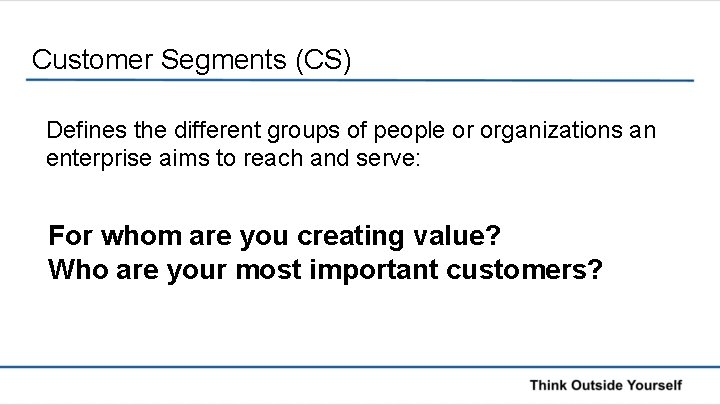 Customer Segments (CS)

Defines the different groups of people or organizations an enterprise aims to reach and serve:

For whom are you creating value?
Who are your most important customers?

Think Outside Yourself